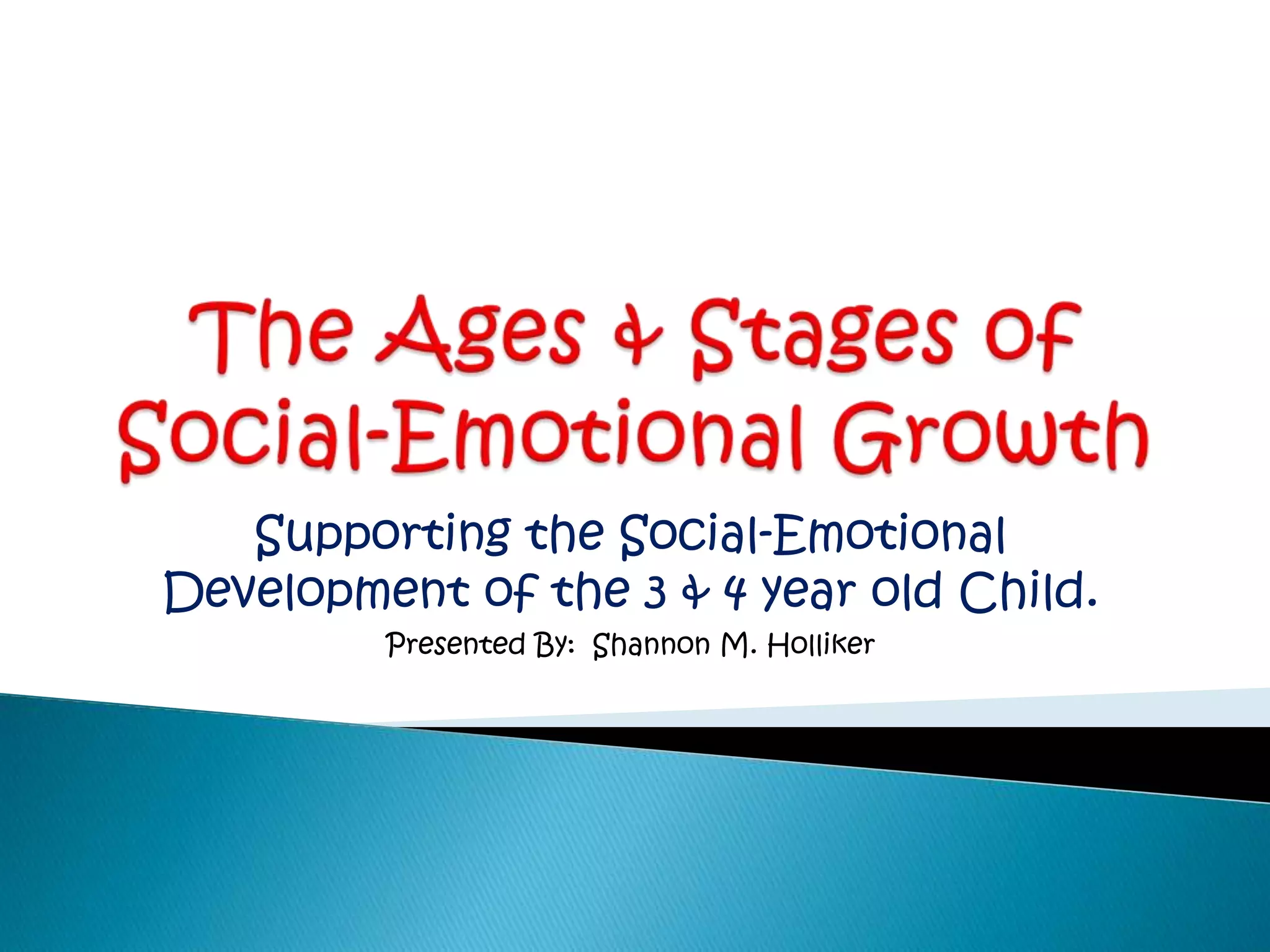 The Ages & Stages of Social-Emotional Growth

Supporting the Social-Emotional Development of the 3 & 4 year old Child.

Presented By: Shannon M. Holliker